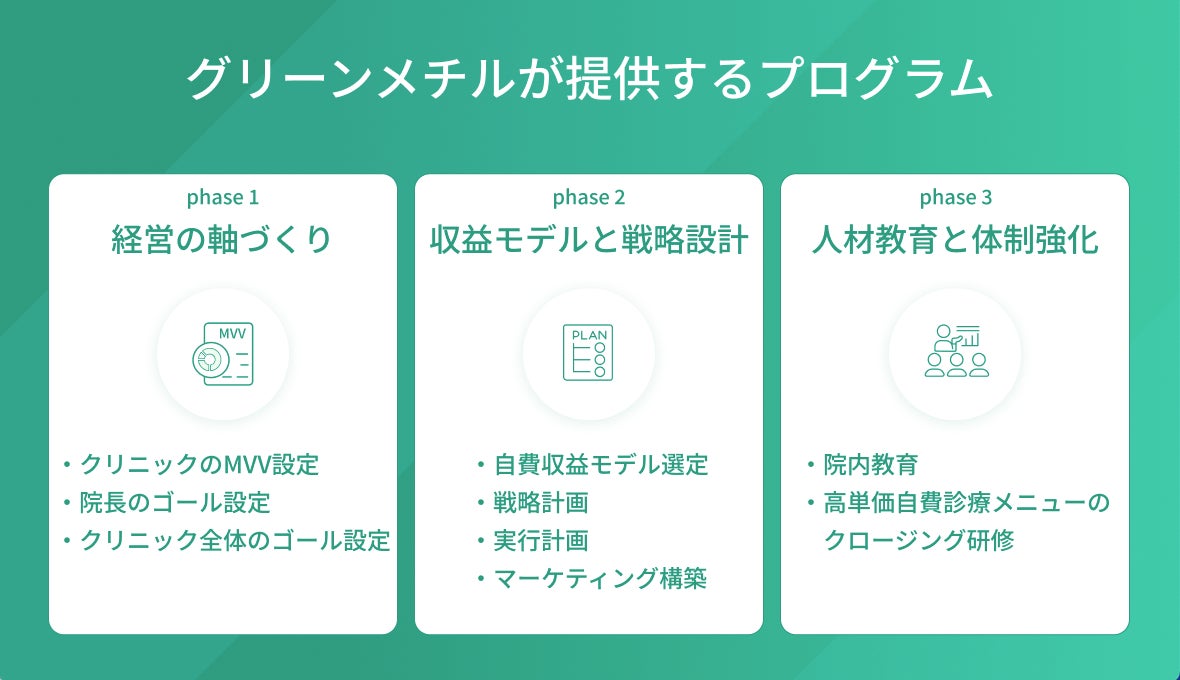 グリーンメチルが提供するプログラム

phase 1
経営の軸づくり

MVV

・クリニックのMVV設定
・院長のゴール設定
・クリニック全体のゴール設定

phase 2
収益モデルと戦略設計

PLAN

・自費収益モデル選定
・戦略計画
・実行計画
・マーケティング構築

phase 3
人材教育と体制強化

・院内教育
・高単価自費診療メニューのクロージング研修